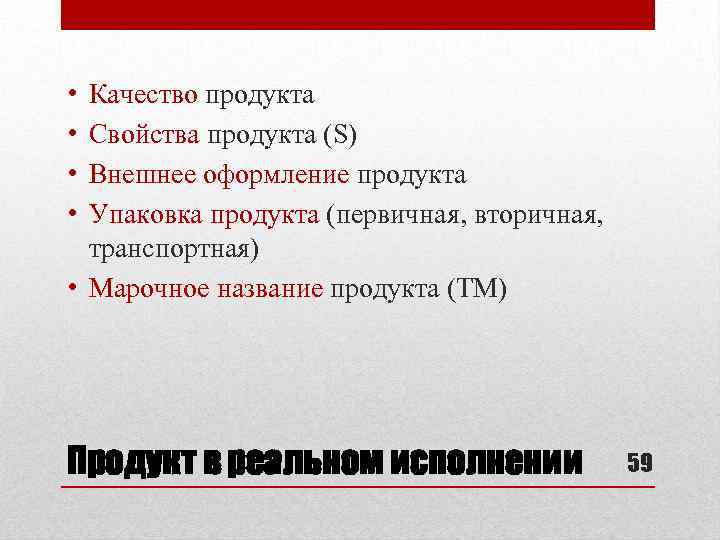 • Качество продукта
• Свойства продукта (S)
• Внешнее оформление продукта
• Упаковка продукта (первичная, вторичная, транспортная)
• Марочное название продукта (ТМ)

Продукт в реальном исполнении 59